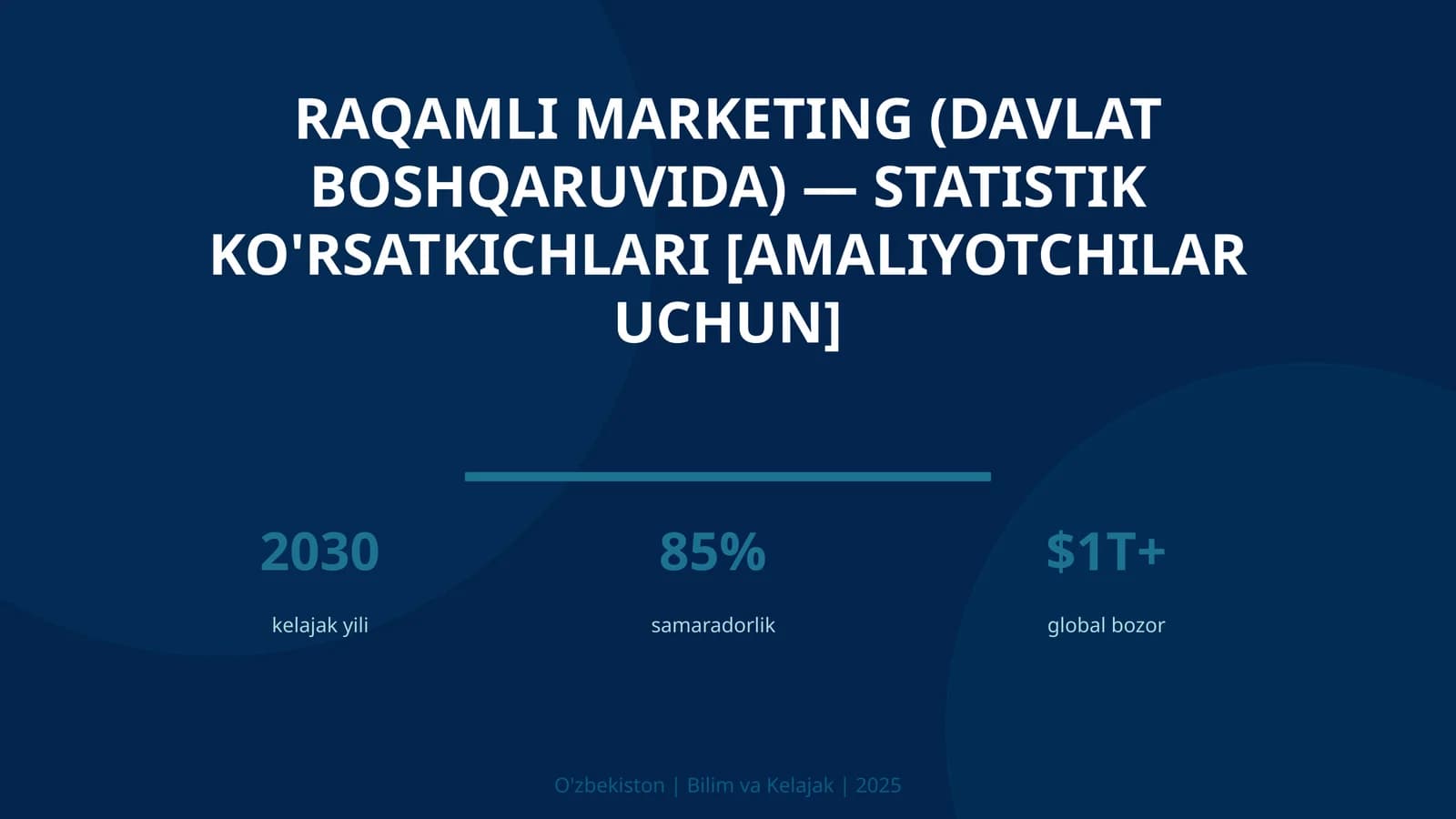 RAQAMLI MARKETING (DAVLAT BOSHQARUVIDA) — STATISTIK KO'RSATKICHLARI [AMALIYOTCHILAR UCHUN]

2030
kelajak yili

85%
samaradorlik

$1T+
global bozor

O'zbekiston | Bilim va Kelajak | 2025